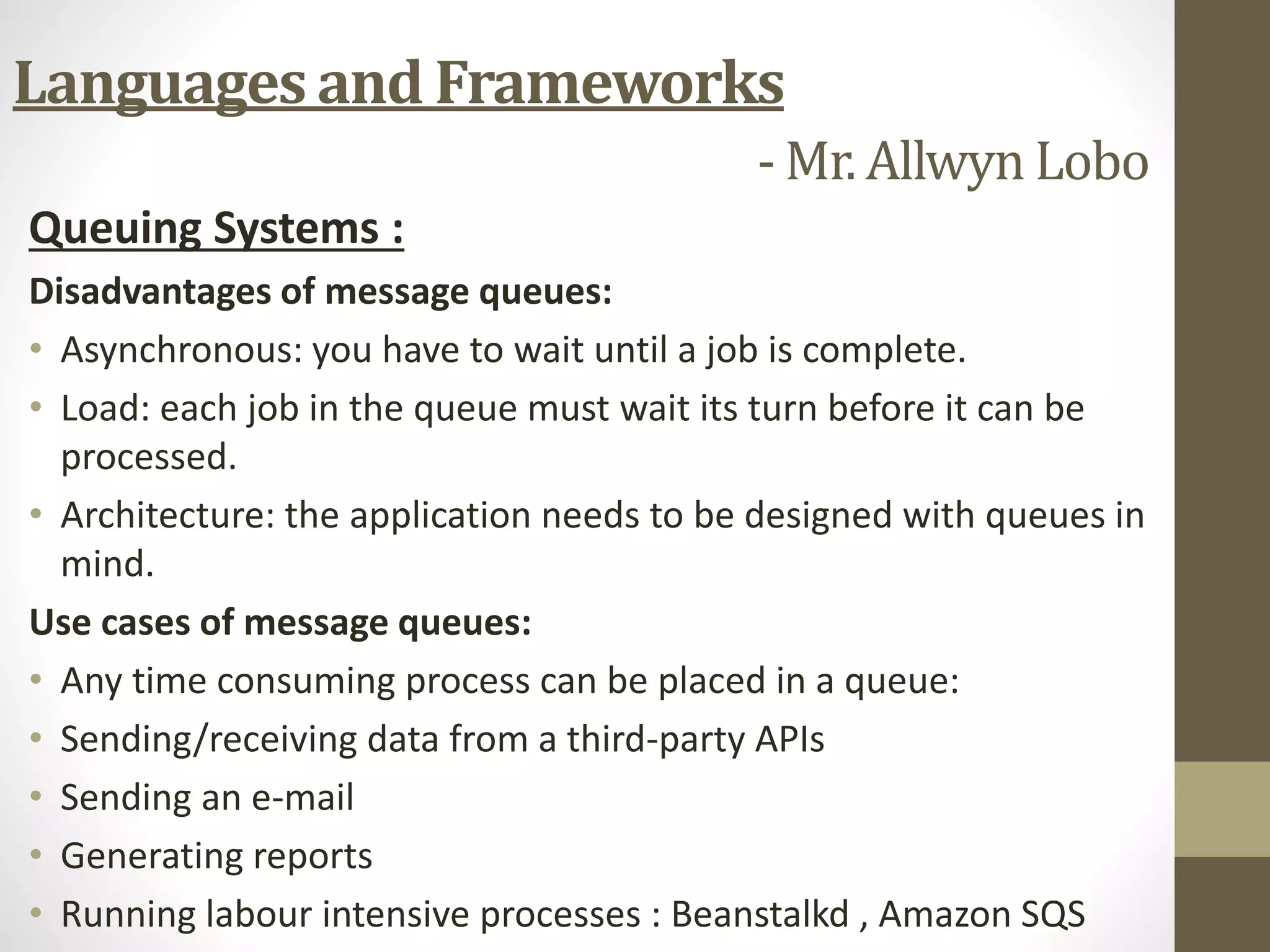 Languages and Frameworks

- Mr. Allwyn Lobo

Queuing Systems :

Disadvantages of message queues:

• Asynchronous: you have to wait until a job is complete.
• Load: each job in the queue must wait its turn before it can be processed.
• Architecture: the application needs to be designed with queues in mind.

Use cases of message queues:

• Any time consuming process can be placed in a queue:
• Sending/receiving data from a third-party APIs
• Sending an e-mail
• Generating reports
• Running labour intensive processes : Beanstalkd , Amazon SQS